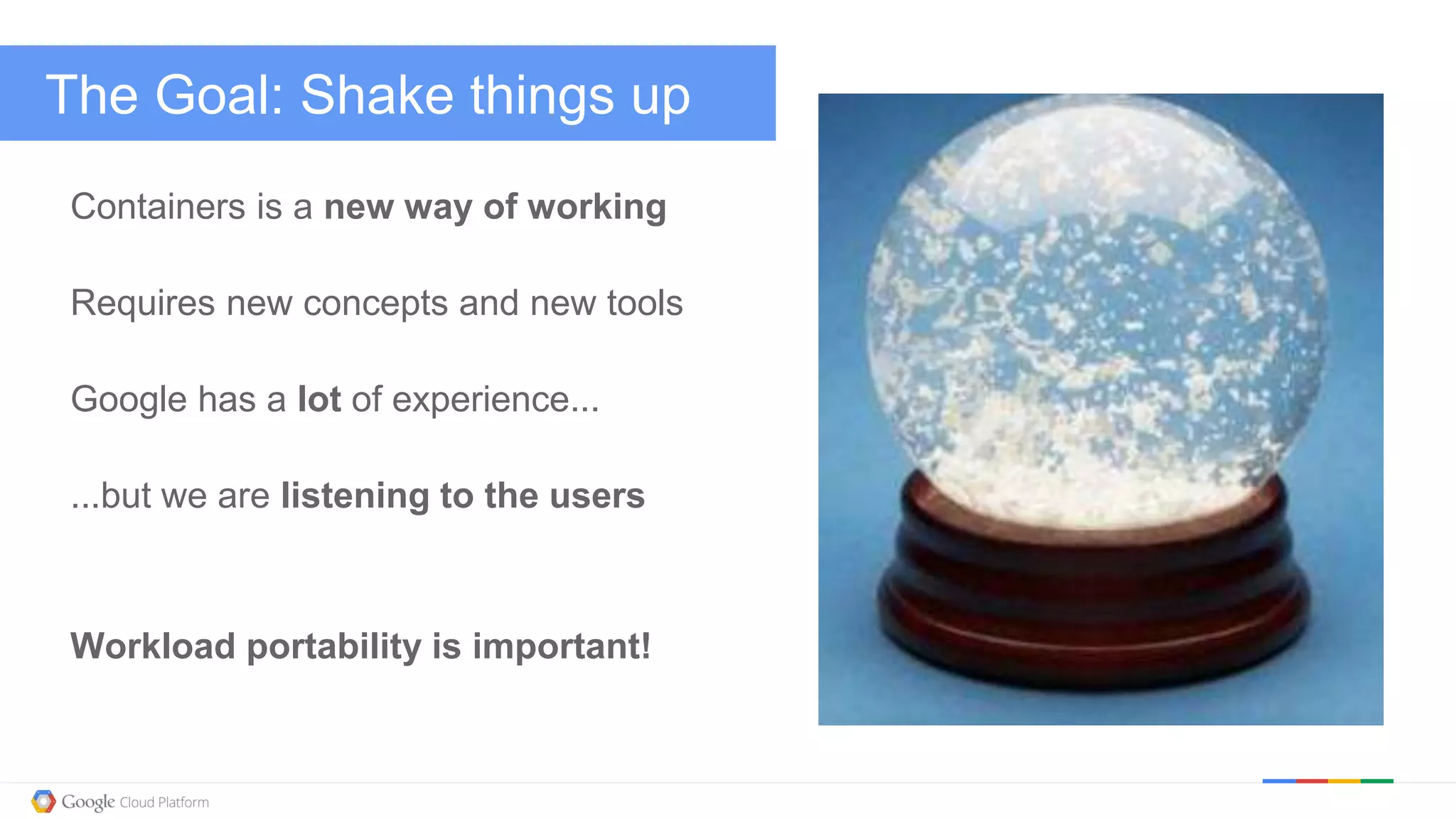 The Goal: Shake things up

Containers is a new way of working

Requires new concepts and new tools

Google has a lot of experience...

...but we are listening to the users

Workload portability is important!

Google Cloud Platform